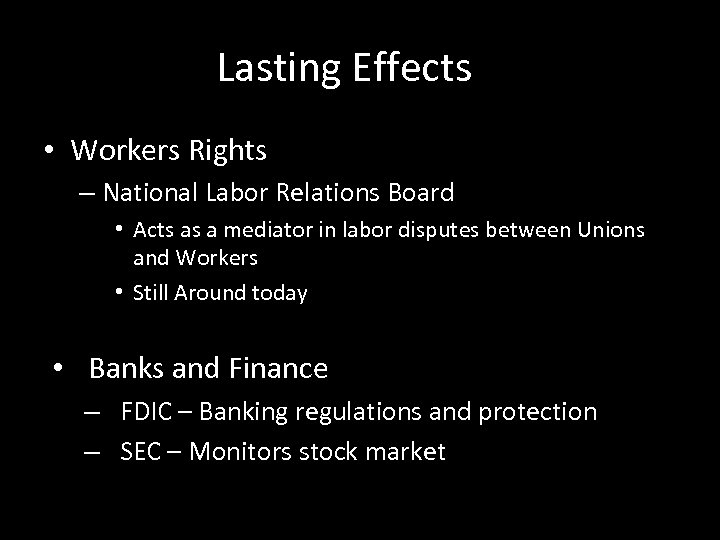 Lasting Effects

• Workers Rights
– National Labor Relations Board
• Acts as a mediator in labor disputes between Unions and Workers
• Still Around today

• Banks and Finance
– FDIC – Banking regulations and protection
– SEC – Monitors stock market